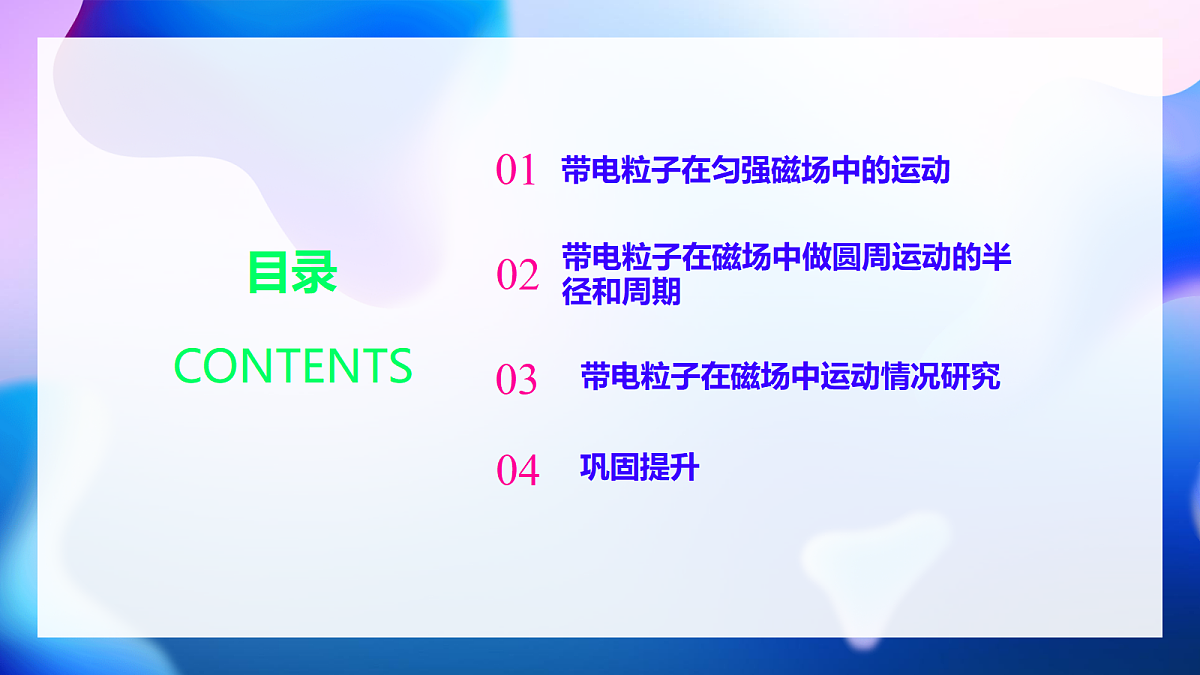 目录

CONTENTS

01 带电粒子在匀强磁场中的运动

02 带电粒子在磁场中做圆周运动的半径和周期

03 带电粒子在磁场中运动情况研究

04 巩固提升